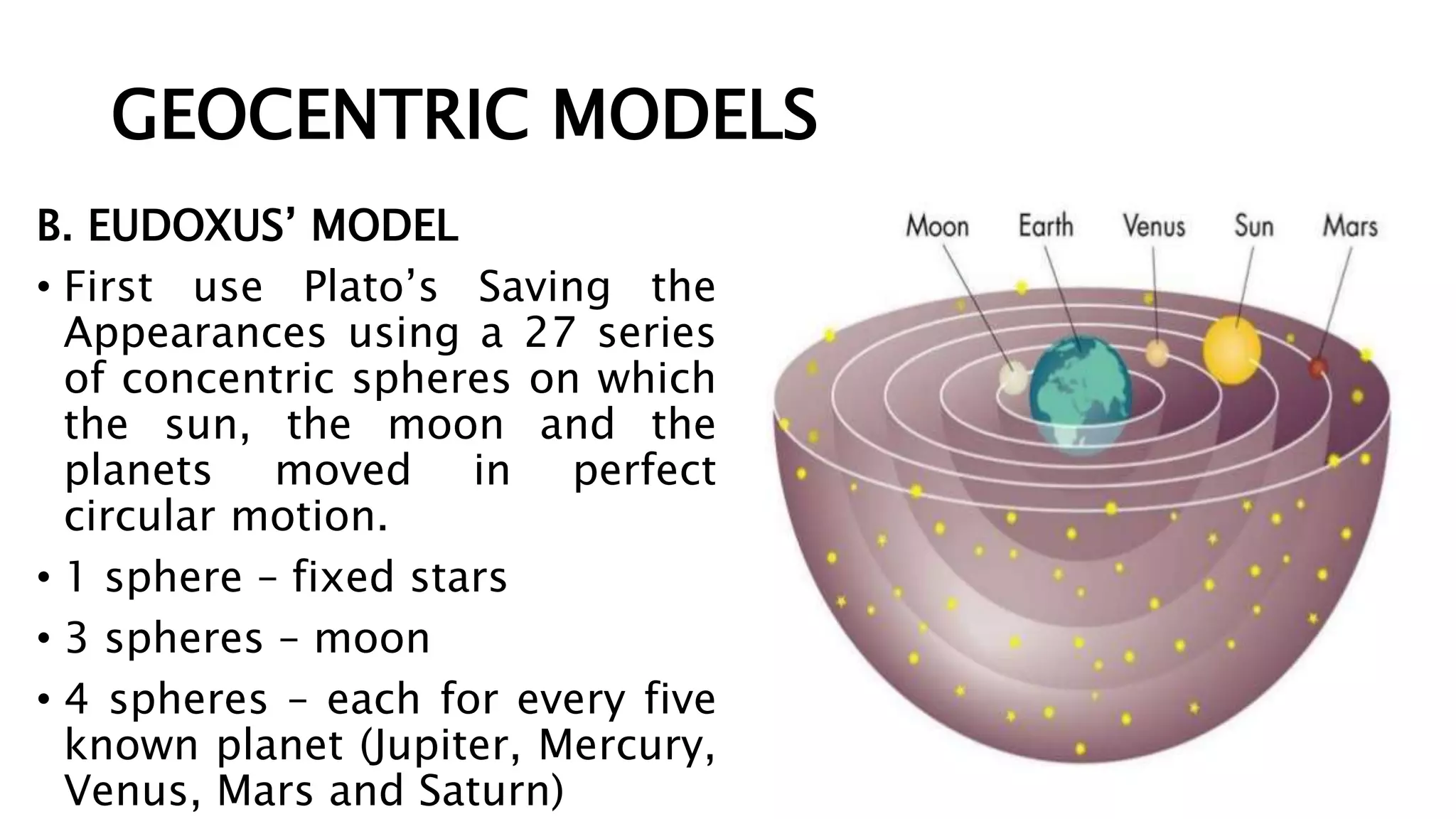 GEOCENTRIC MODELS

B. EUDOXUS' MODEL

• First use Plato's Saving the Appearances using a 27 series of concentric spheres on which the sun, the moon and the planets moved in perfect circular motion.

• 1 sphere – fixed stars

• 3 spheres – moon

• 4 spheres – each for every five known planet (Jupiter, Mercury, Venus, Mars and Saturn)

Moon Earth Venus Sun Mars